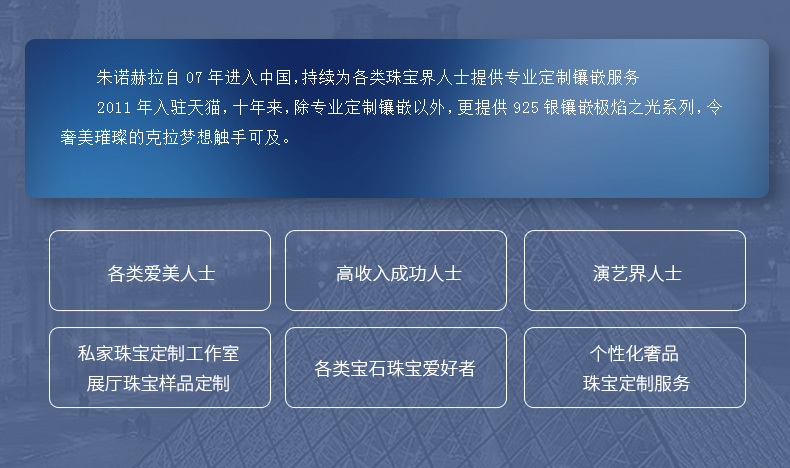 朱诺赫拉自 07 年进入中国，持续为各类珠宝界人士提供专业定制镶嵌服务

2011 年入驻天猫，十年来，除专业定制镶嵌以外，更提供 925 银镶嵌极焰之光系列，令奢美璀璨的克拉梦想触手可及。

各类爱美人士

高收入成功人士

演艺界人士

私家珠宝定制工作室
展厅珠宝样品定制

各类宝石珠宝爱好者

个性化奢品
珠宝定制服务